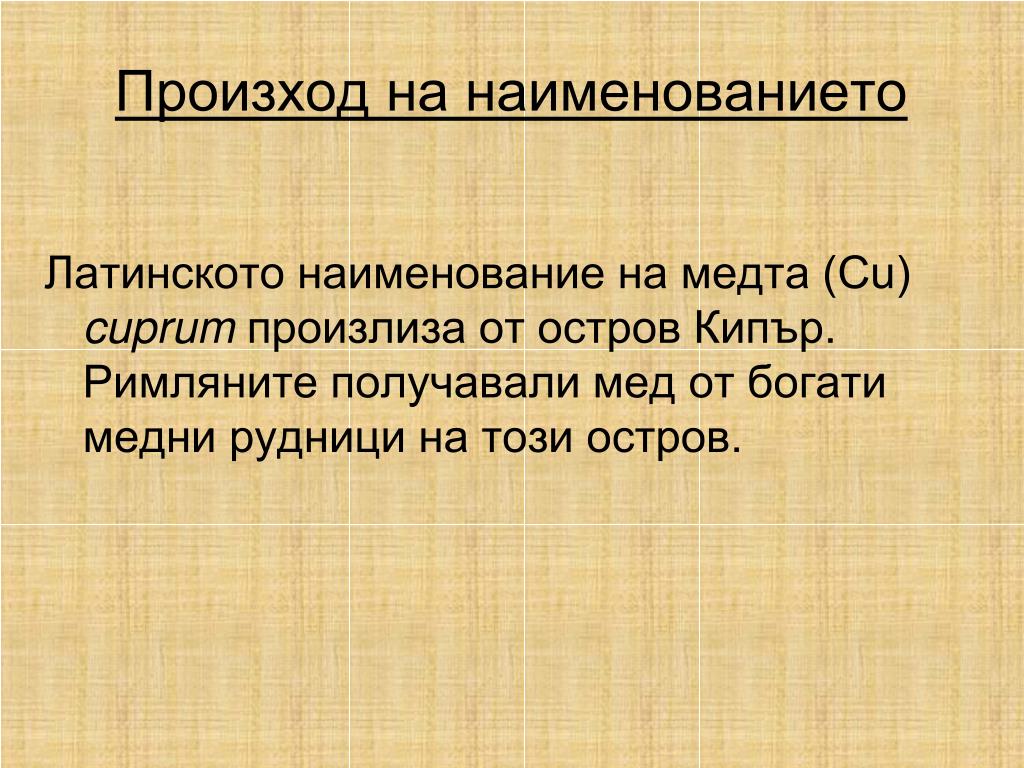 Произход на наименованието

Латинското наименование на медта (Cu) cuprum произлиза от остров Кипър. Римляните получавали мед от богати медни рудници на този остров.